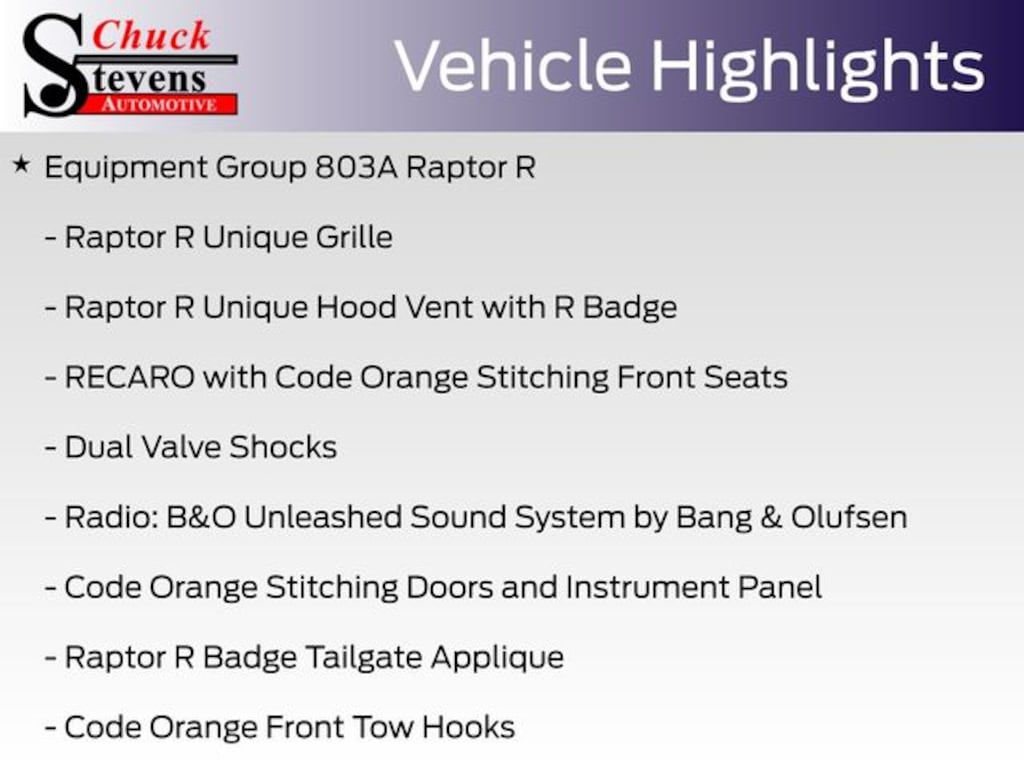 Chuck Stevens AUTOMOTIVE

Vehicle Highlights

★ Equipment Group 803A Raptor R

- Raptor R Unique Grille

- Raptor R Unique Hood Vent with R Badge

- RECARO with Code Orange Stitching Front Seats

- Dual Valve Shocks

- Radio: B&O Unleashed Sound System by Bang & Olufsen

- Code Orange Stitching Doors and Instrument Panel

- Raptor R Badge Tailgate Applique

- Code Orange Front Tow Hooks